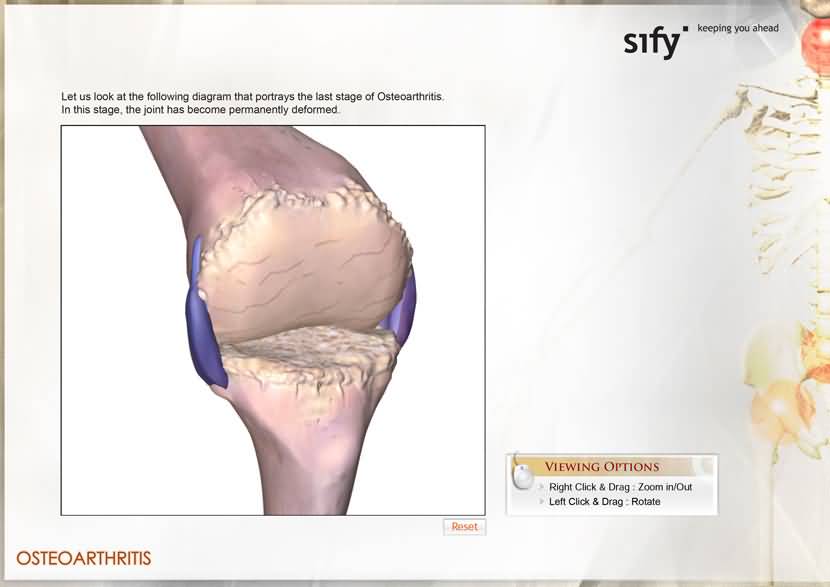 sify keeping you ahead

Let us look at the following diagram that portrays the last stage of Osteoarthritis. In this stage, the joint has become permanently deformed.

VIEWING OPTIONS
Right Click & Drag : Zoom in/Out
Left Click & Drag : Rotate

Reset

OSTEOARTHRITIS